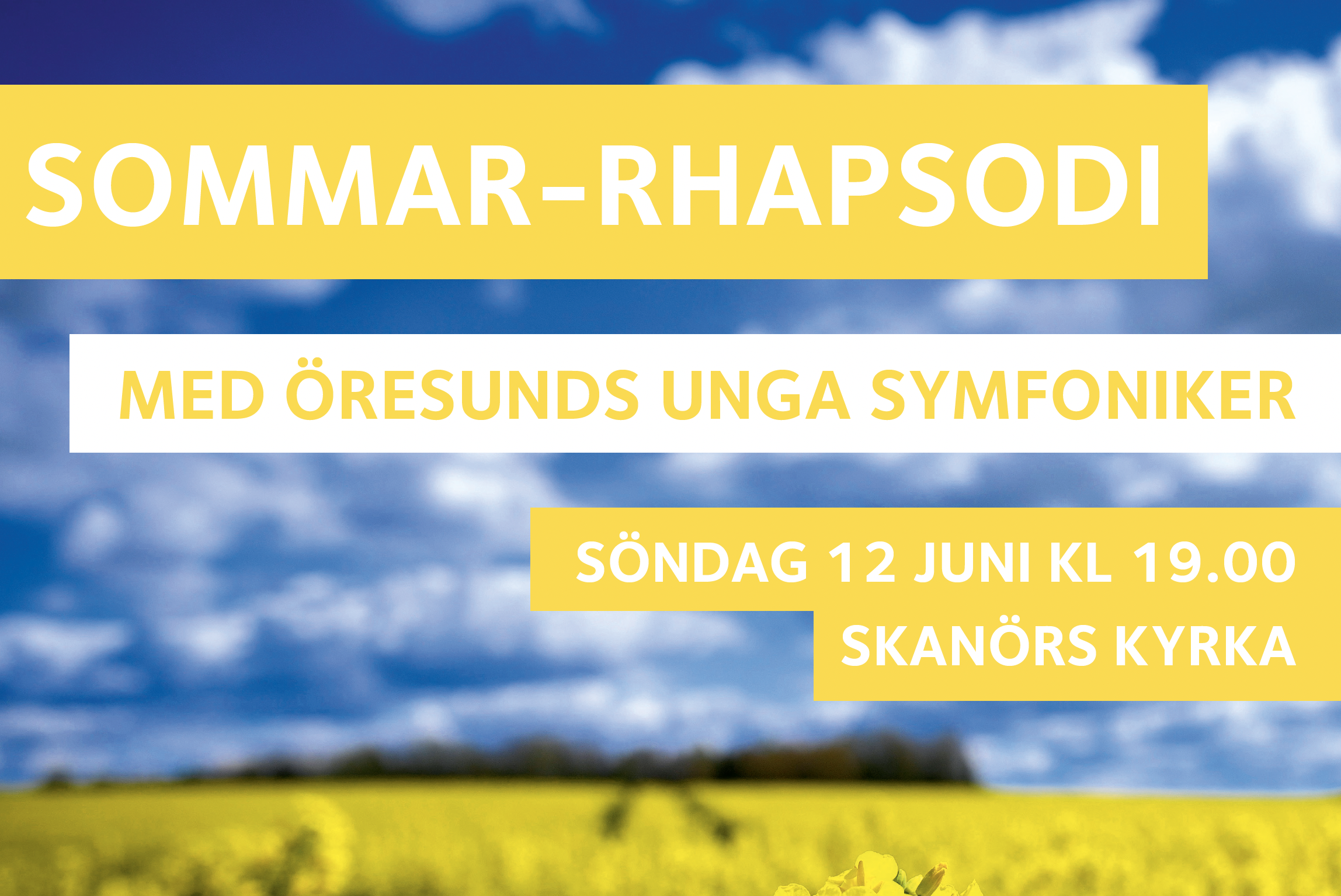 SOMMAR-RHAPSODI

MED ÖRESUNDS UNGA SYMFONIKER

SÖNDAG 12 JUNI KL 19.00
SKANÖRS KYRKA